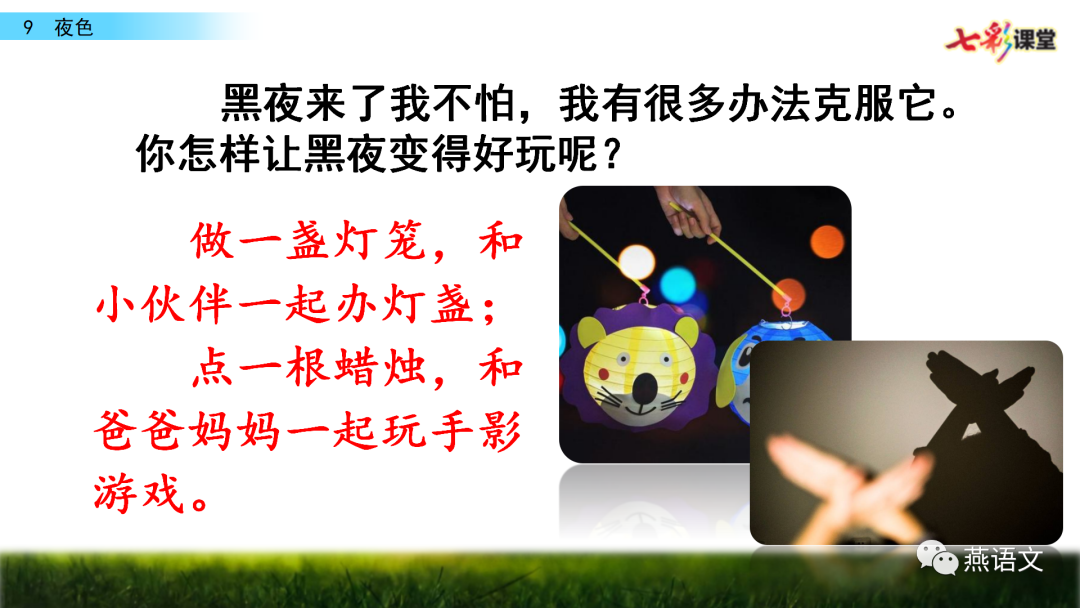 9 夜色

七彩课堂

黑夜来了我不怕，我有很多办法克服它。你怎样让黑夜变得好玩呢？

做一盏灯笼，和小伙伴一起办灯盏；

点一根蜡烛，和爸爸妈妈一起玩手影游戏。

燕语文